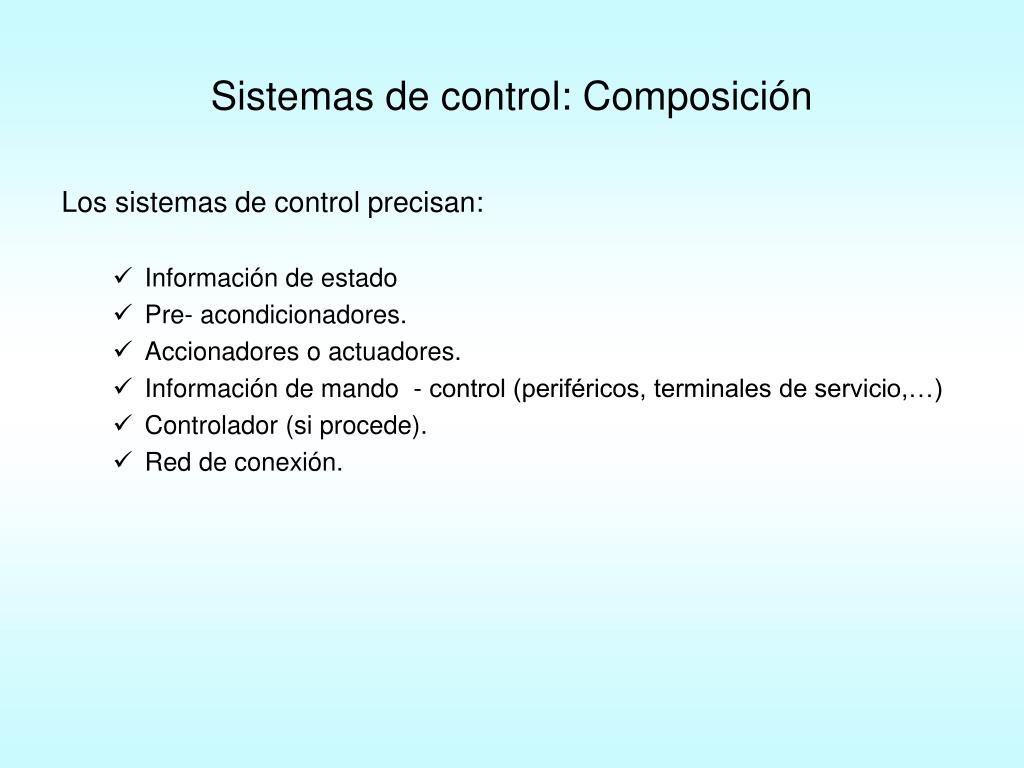 Sistemas de control: Composición

Los sistemas de control precisan:

✓ Información de estado
✓ Pre- acondicionadores.
✓ Accionadores o actuadores.
✓ Información de mando - control (periféricos, terminales de servicio,…)
✓ Controlador (si procede).
✓ Red de conexión.